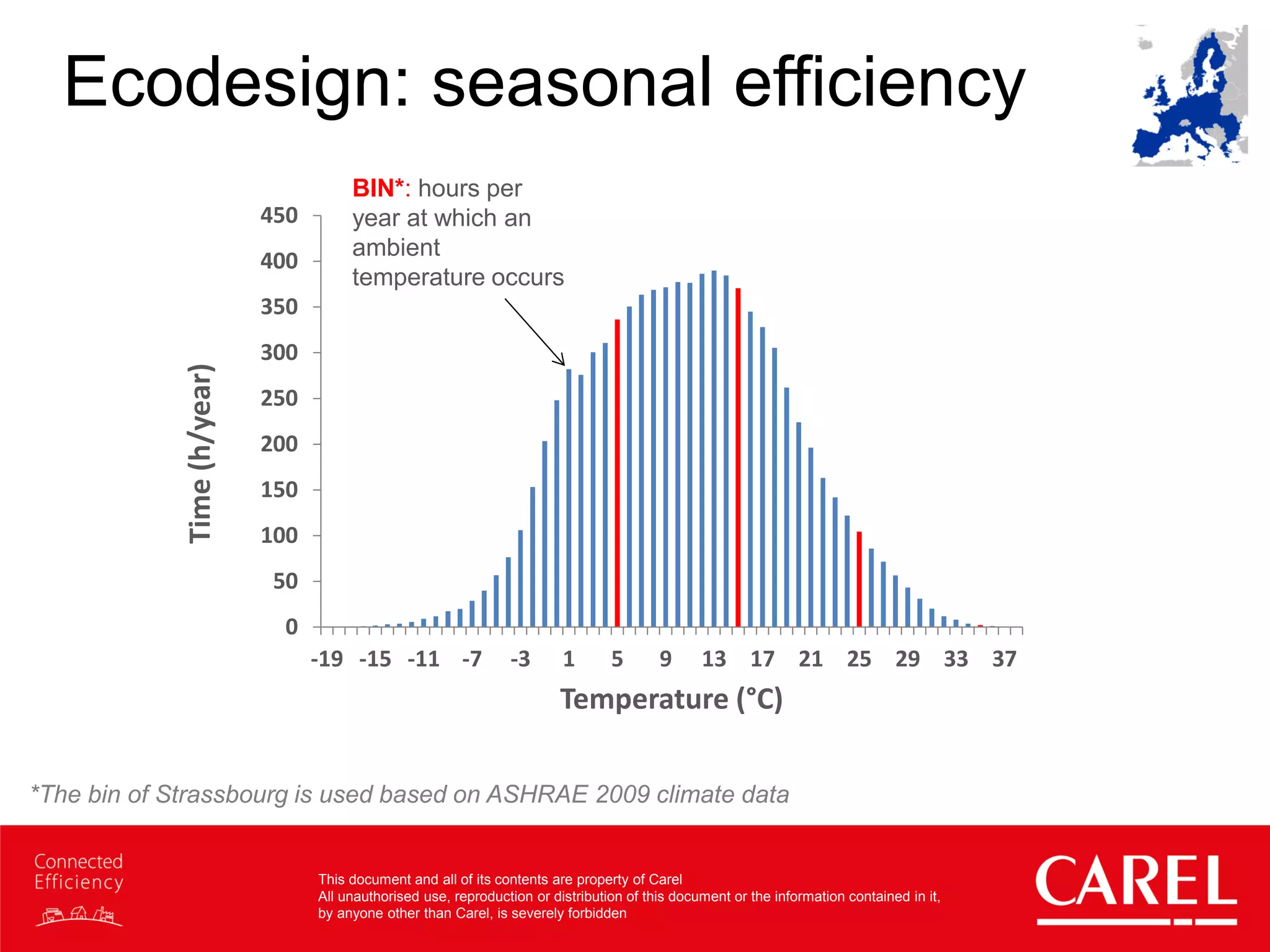 Ecodesign: seasonal efficiency

BIN*: hours per year at which an ambient temperature occurs

Time (h/year)

450
400
350
300
250
200
150
100
50
0

-19 -15 -11 -7 -3 1 5 9 13 17 21 25 29 33 37

Temperature (°C)

*The bin of Strassbourg is used based on ASHRAE 2009 climate data

Connected Efficiency

This document and all of its contents are property of Carel
All unauthorised use, reproduction or distribution of this document or the information contained in it, by anyone other than Carel, is severely forbidden

CAREL